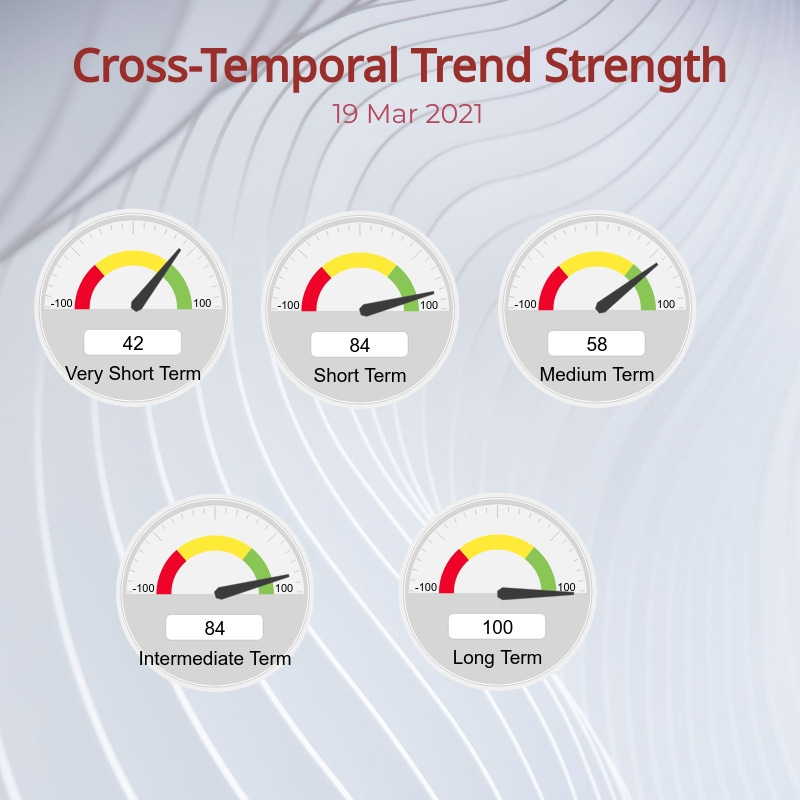 Cross-Temporal Trend Strength
19 Mar 2021

-100 100
42
Very Short Term

-100 100
84
Short Term

-100 100
58
Medium Term

-100 100
84
Intermediate Term

-100 100
100
Long Term